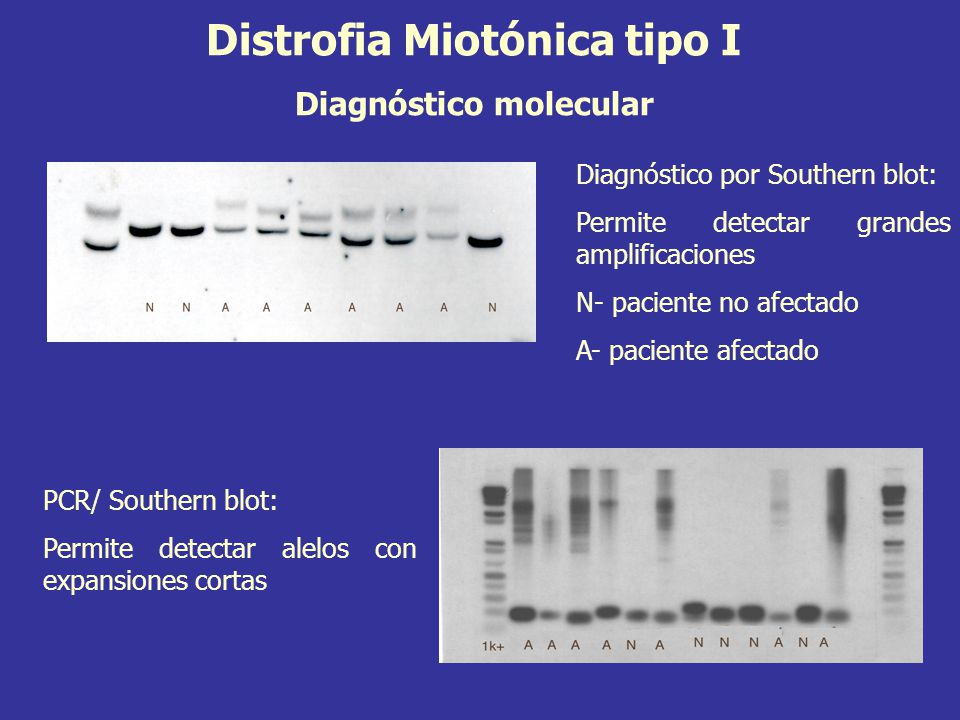 Distrofia Miotónica tipo I

Diagnóstico molecular

N N A A A A A A N

Diagnóstico por Southern blot:

Permite detectar grandes amplificaciones

N- paciente no afectado

A- paciente afectado

PCR/ Southern blot:

Permite detectar alelos con expansiones cortas

1k+ A A A A N A N N N A N A